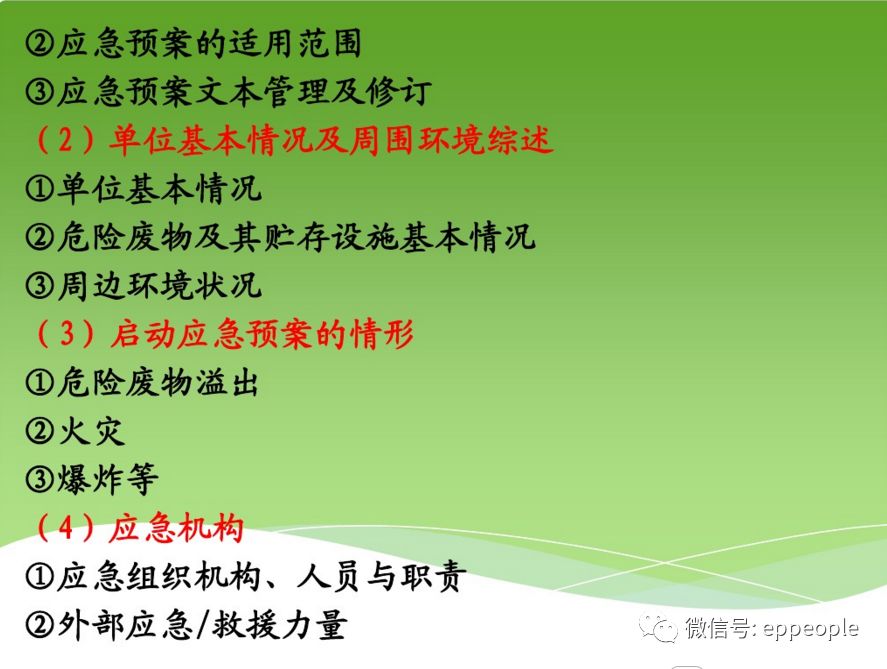 ②应急预案的适用范围
③应急预案文本管理及修订
（2）单位基本情况及周围环境综述
①单位基本情况
②危险废物及其贮存设施基本情况
③周边环境状况
（3）启动应急预案的情形
①危险废物溢出
②火灾
③爆炸等
（4）应急机构
①应急组织机构、人员与职责
②外部应急/救援力量

微信号: eppeople